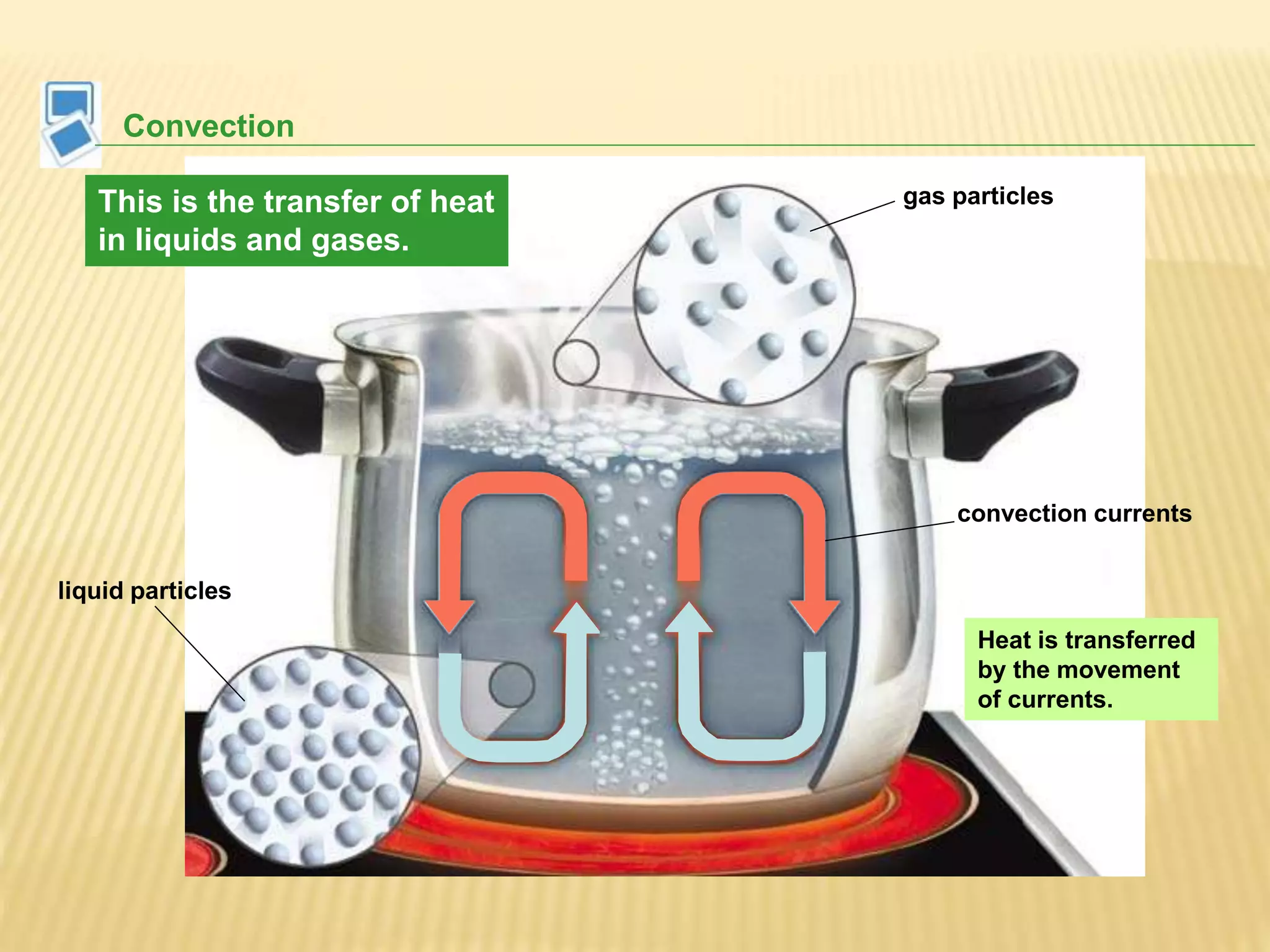 Convection

This is the transfer of heat in liquids and gases.

gas particles

convection currents

liquid particles

Heat is transferred by the movement of currents.